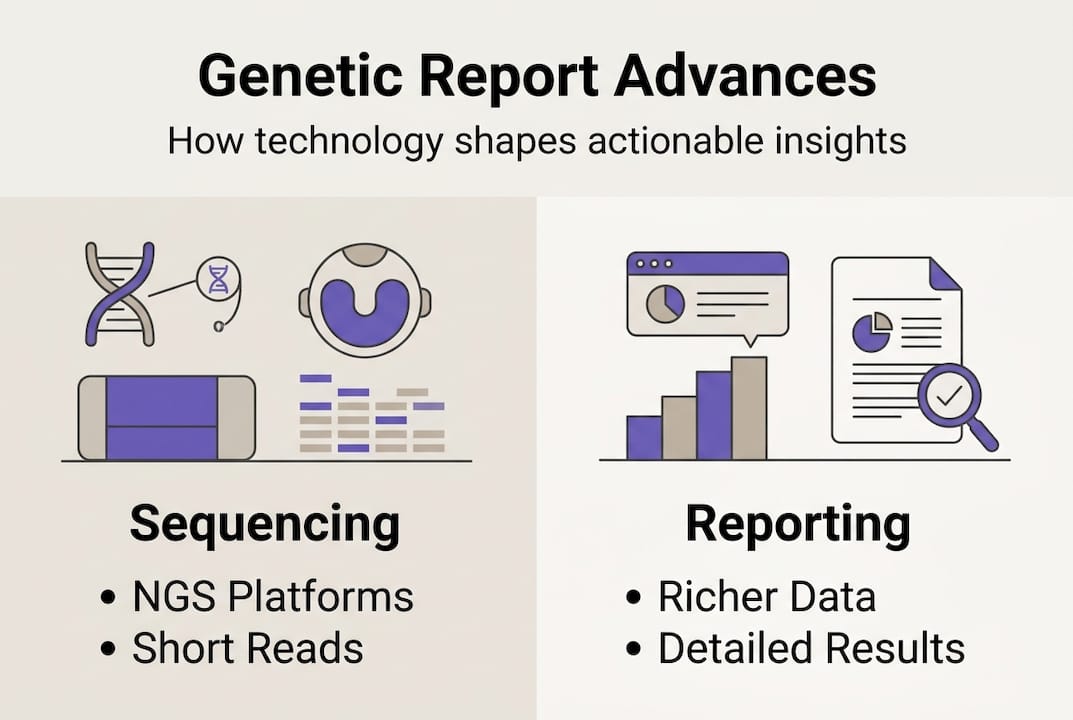 Genetic Report Advances
How technology shapes actionable insights

Sequencing
• NGS Platforms
• Short Reads

Reporting
• Richer Data
• Detailed Results